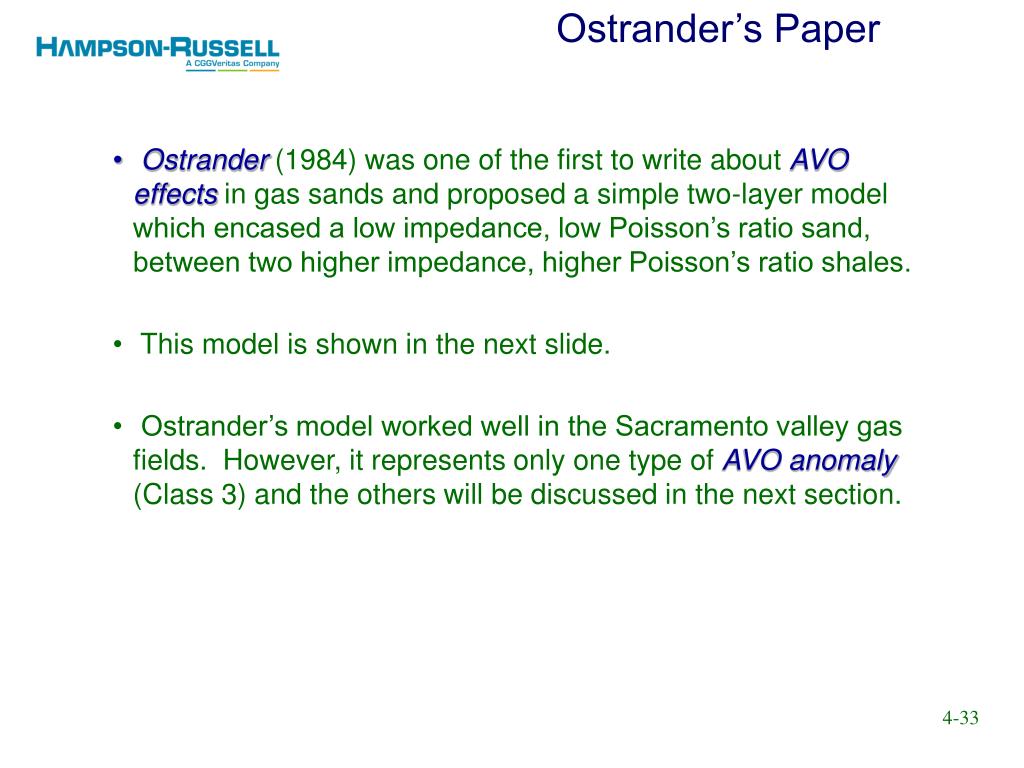 HAMPSON-RUSSELL
A CGGVeritas Company

Ostrander's Paper

• Ostrander (1984) was one of the first to write about AVO effects in gas sands and proposed a simple two-layer model which encased a low impedance, low Poisson's ratio sand, between two higher impedance, higher Poisson's ratio shales.

• This model is shown in the next slide.

• Ostrander's model worked well in the Sacramento valley gas fields. However, it represents only one type of AVO anomaly (Class 3) and the others will be discussed in the next section.

4-33